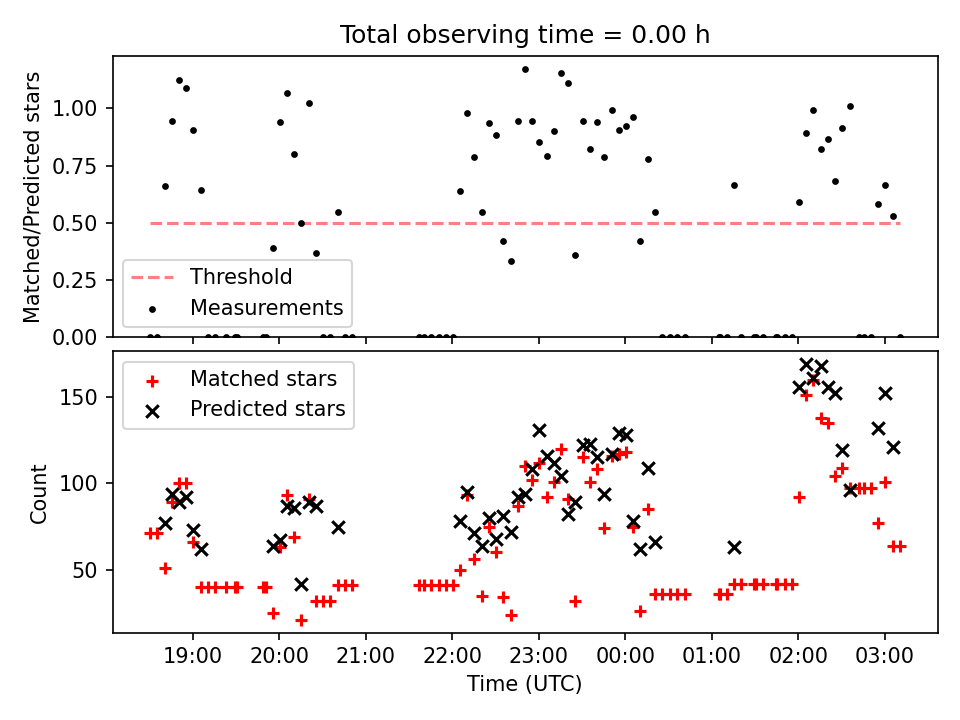 Total observing time = 0.00 h

Matched/Predicted stars

1.00
0.75
0.50
0.25
0.00

Threshold
Measurements

Count

150
100
50

Matched stars
Predicted stars

19:00
20:00
21:00
22:00
23:00
00:00
01:00
02:00
03:00

Time (UTC)